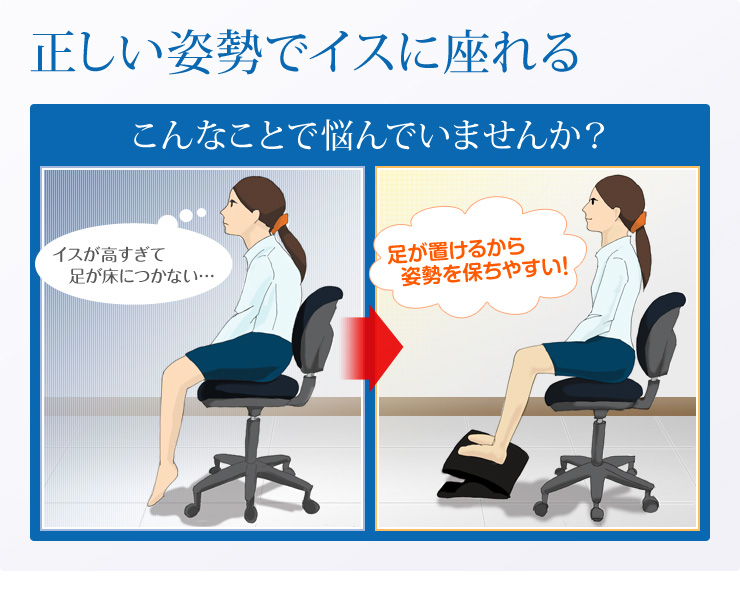 正しい姿勢でイスに座れる

こんなことで悩んでいませんか？

イスが高すぎて
足が床につかない…

足が置けるから
姿勢を保ちやすい!